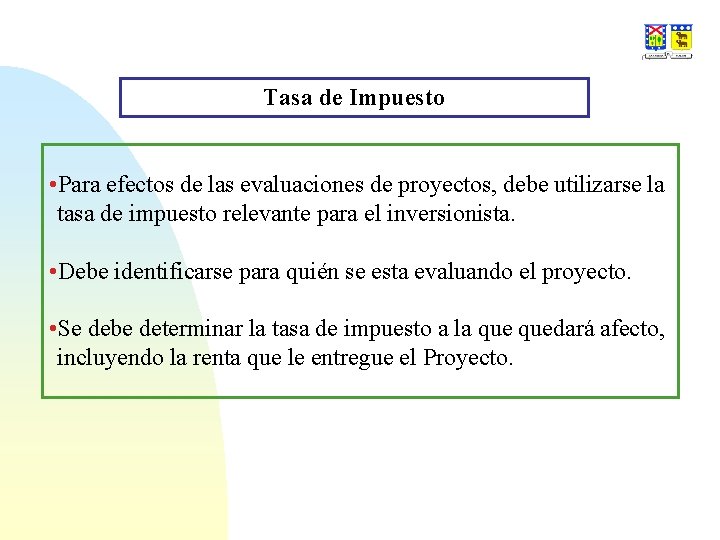 Tasa de Impuesto

•Para efectos de las evaluaciones de proyectos, debe utilizarse la tasa de impuesto relevante para el inversionista.

•Debe identificarse para quién se esta evaluando el proyecto.

•Se debe determinar la tasa de impuesto a la que quedará afecto, incluyendo la renta que le entregue el Proyecto.